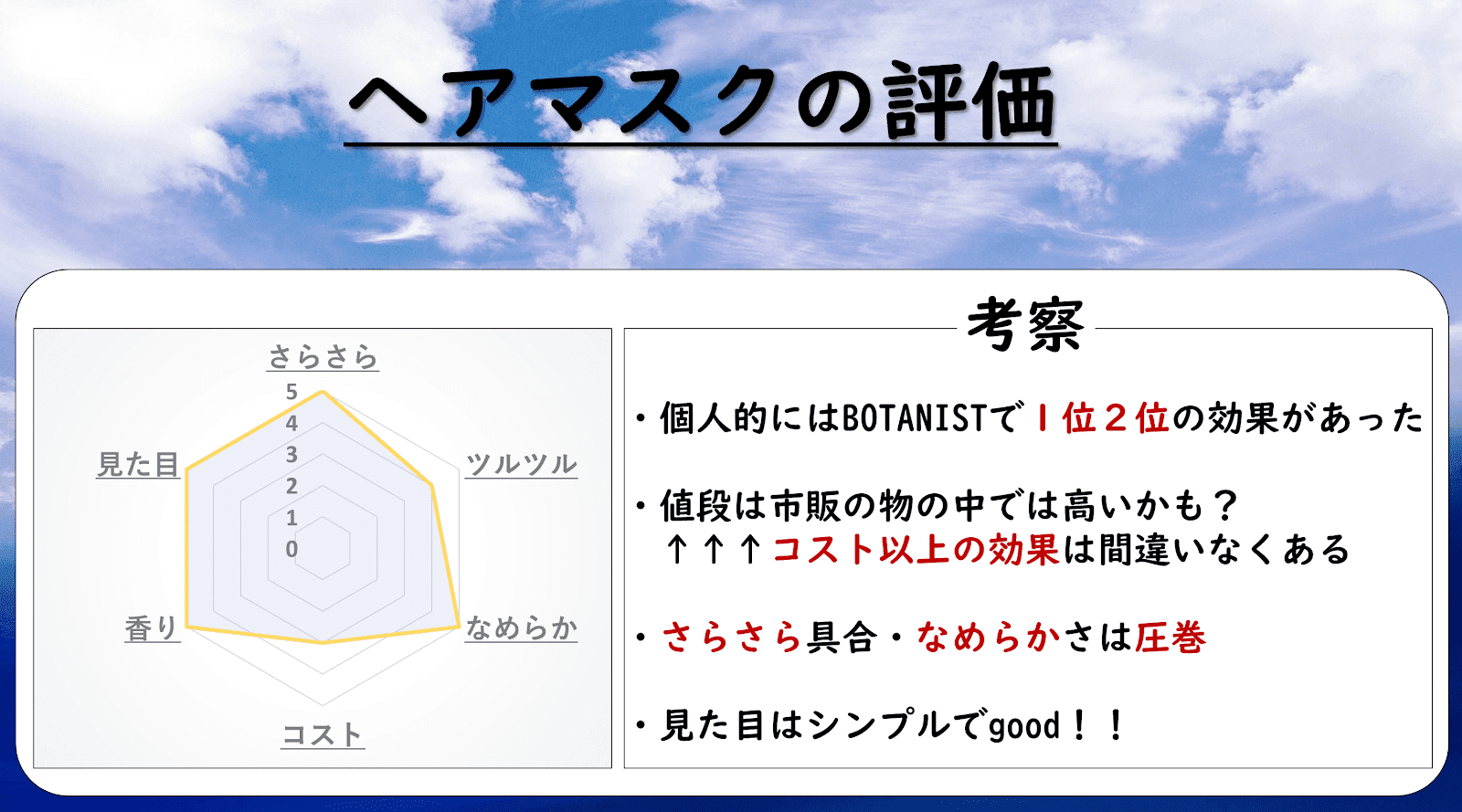 ヘアマスクの評価

さらさら
5
4
3
2
1
0
ツルツル
なめらか
コスト
香り
見た目

考察

・個人的にはBOTANISTで１位２位の効果があった

・値段は市販の物の中では高いかも？
↑↑↑コスト以上の効果は間違いなくある

・さらさら具合・なめらかさは圧巻

・見た目はシンプルでgood！！